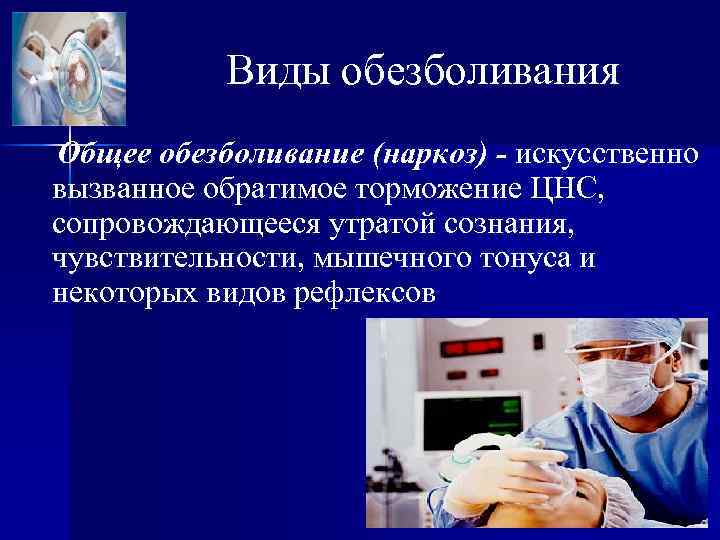 Виды обезболивания

Общее обезболивание (наркоз) - искусственно вызванное обратимое торможение ЦНС, сопровождающееся утратой сознания, чувствительности, мышечного тонуса и некоторых видов рефлексов